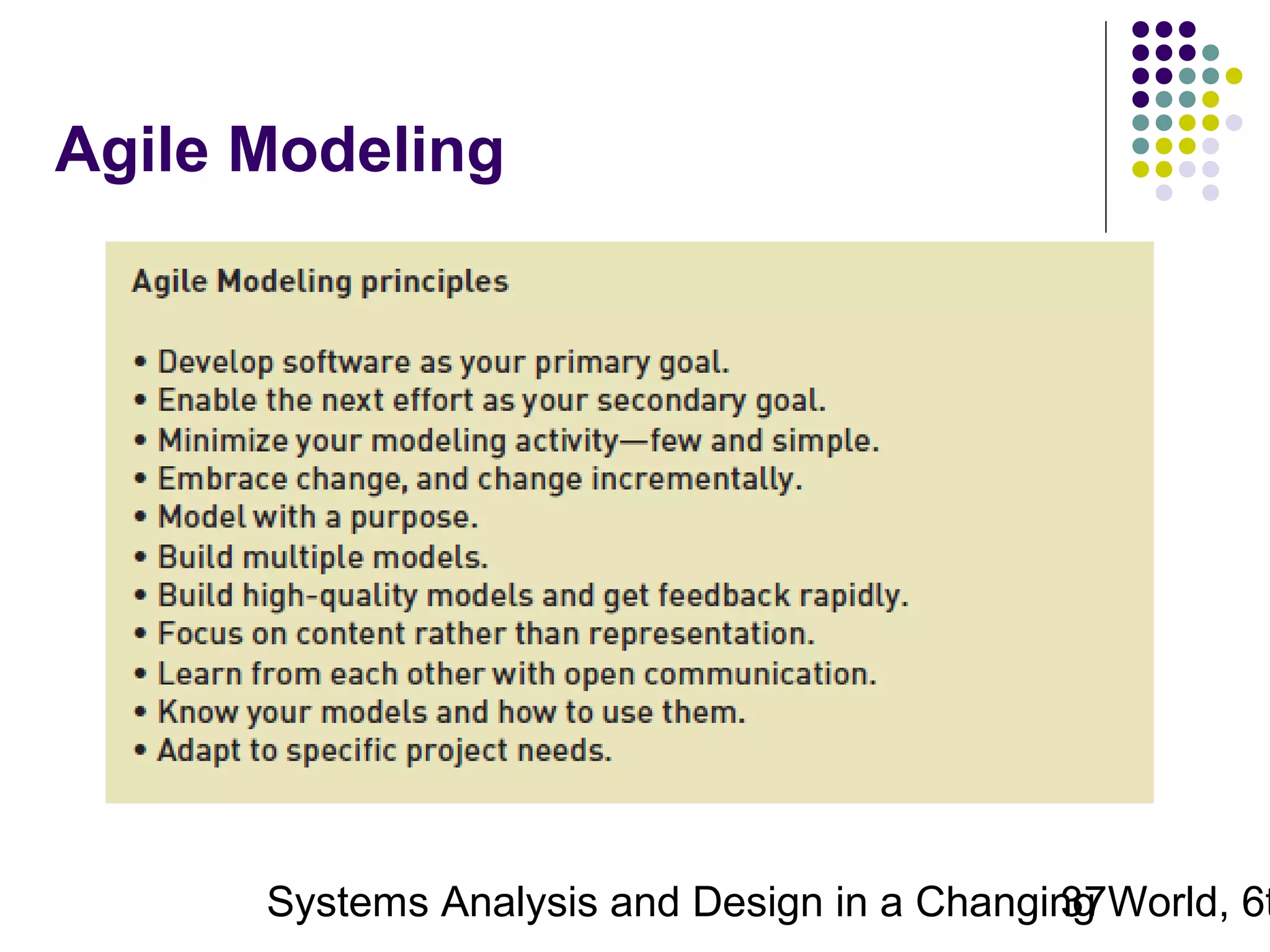 Agile Modeling

Agile Modeling principles

• Develop software as your primary goal.
• Enable the next effort as your secondary goal.
• Minimize your modeling activity—few and simple.
• Embrace change, and change incrementally.
• Model with a purpose.
• Build multiple models.
• Build high-quality models and get feedback rapidly.
• Focus on content rather than representation.
• Learn from each other with open communication.
• Know your models and how to use them.
• Adapt to specific project needs.

Systems Analysis and Design in a Changing World, 6t

37